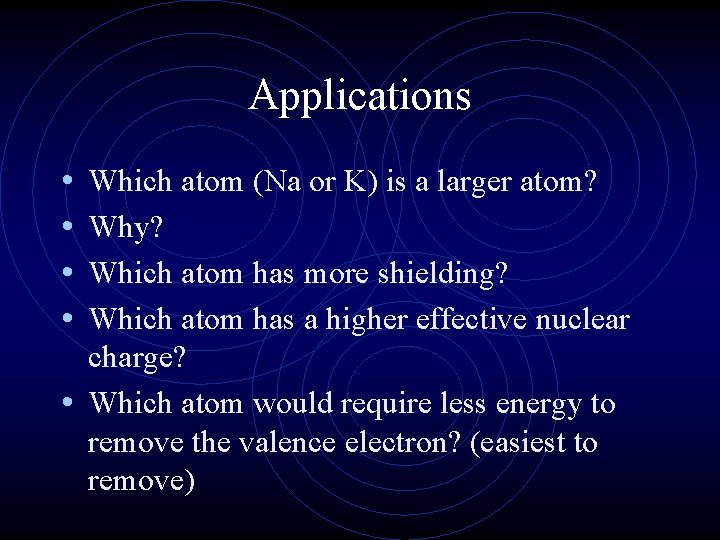 Applications

• Which atom (Na or K) is a larger atom?
• Why?
• Which atom has more shielding?
• Which atom has a higher effective nuclear charge?
• Which atom would require less energy to remove the valence electron? (easiest to remove)